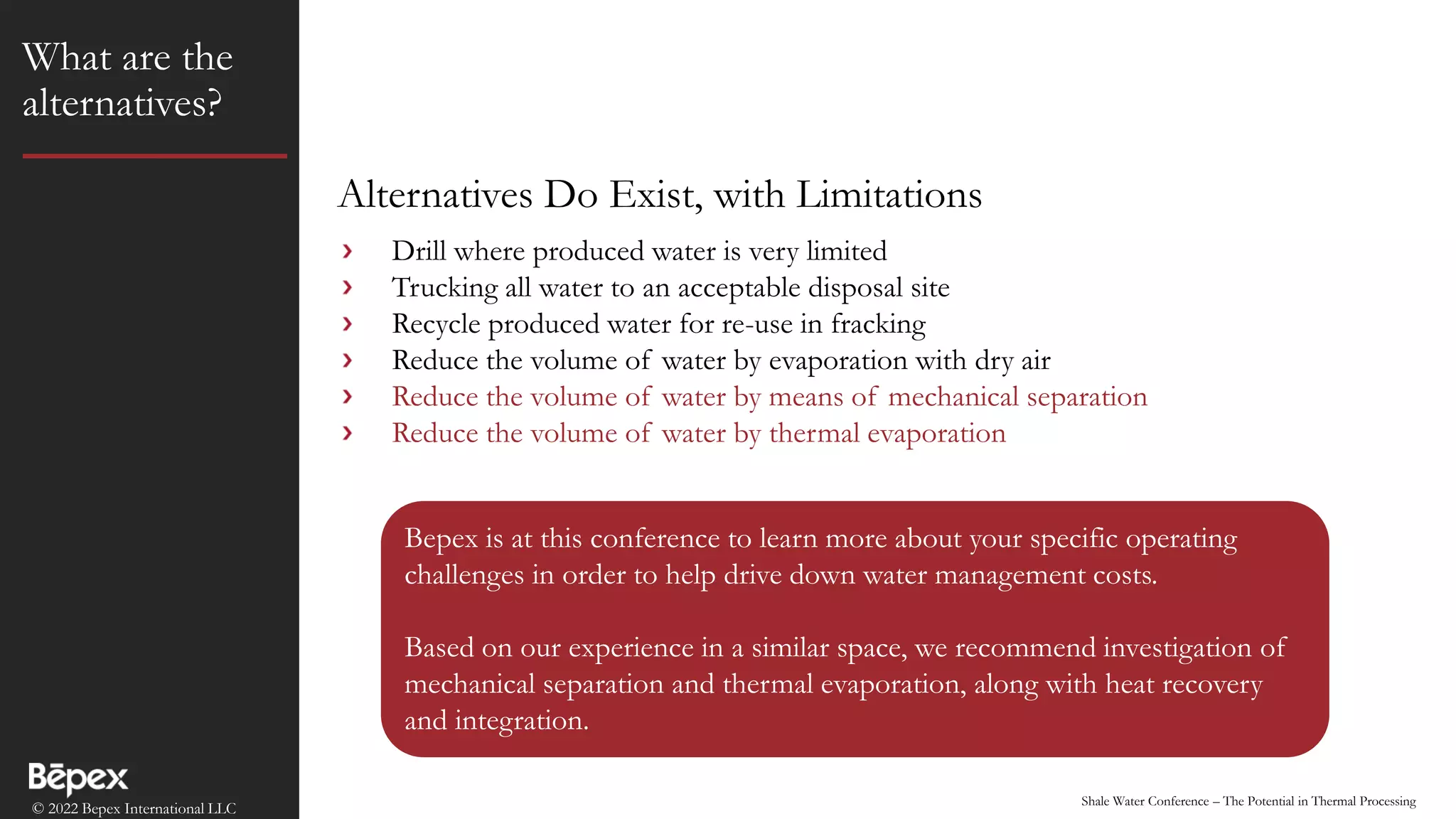 What are the alternatives?

Alternatives Do Exist, with Limitations

› Drill where produced water is very limited
› Trucking all water to an acceptable disposal site
› Recycle produced water for re-use in fracking
› Reduce the volume of water by evaporation with dry air
› Reduce the volume of water by means of mechanical separation
› Reduce the volume of water by thermal evaporation

Bepex is at this conference to learn more about your specific operating challenges in order to help drive down water management costs.

Based on our experience in a similar space, we recommend investigation of mechanical separation and thermal evaporation, along with heat recovery and integration.

Bēpex
© 2022 Bepex International LLC

Shale Water Conference – The Potential in Thermal Processing